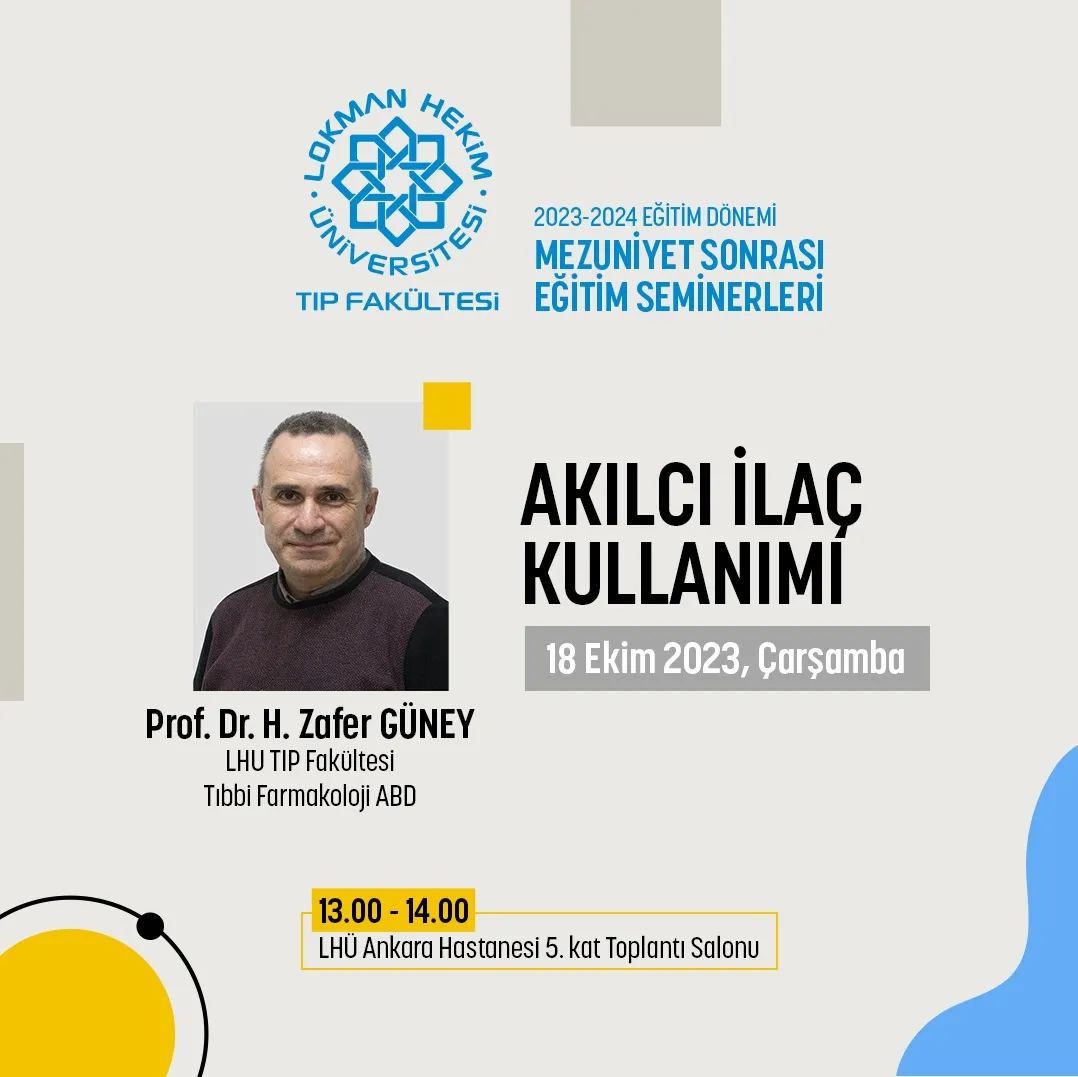 LOKMAN HEKİM ÜNİVERSİTESİ
TIP FAKÜLTESİ

2023-2024 EĞİTİM DÖNEMİ
MEZUNİYET SONRASI
EĞİTİM SEMİNERLERİ

AKILCI İLAÇ KULLANIMI

18 Ekim 2023, Çarşamba

Prof. Dr. H. Zafer GÜNEY
LHU TIP Fakültesi
Tıbbi Farmakoloji ABD

13.00 - 14.00
LHÜ Ankara Hastanesi 5. kat Toplantı Salonu